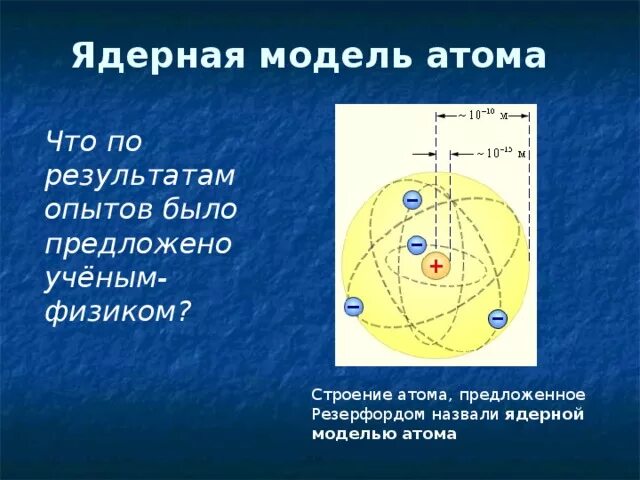 Ядерная модель атома

Что по результатам опытов было предложено учёным-физиком?

$\sim 10^{-10}$ м

$\sim 10^{-15}$ м

−

−

+

−

−

Строение атома, предложенное Резерфордом назвали ядерной моделью атома